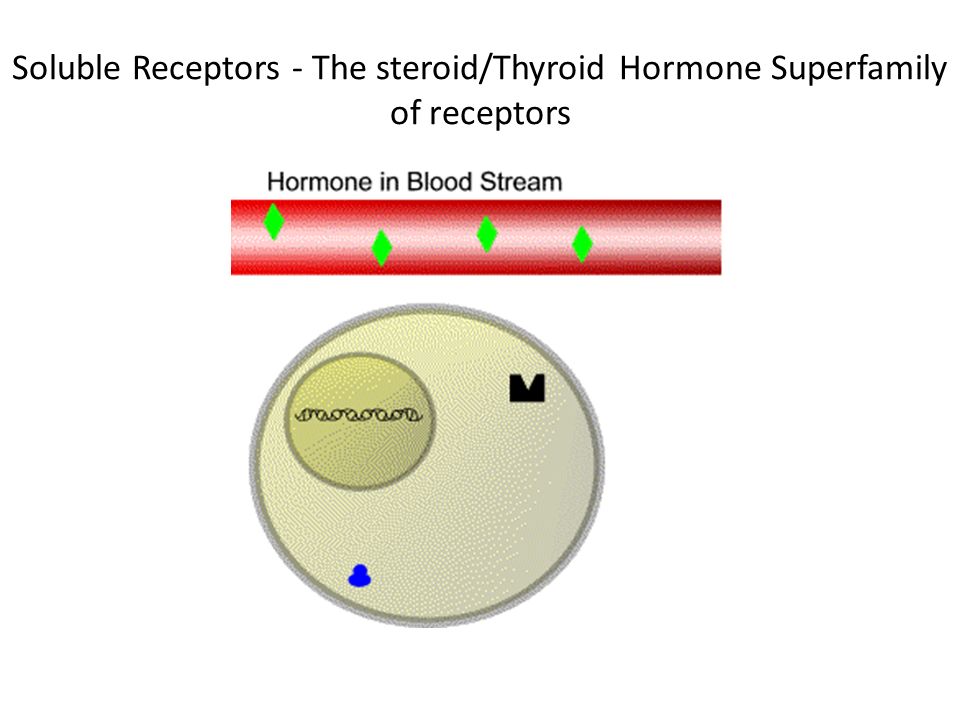 Soluble Receptors - The steroid/Thyroid Hormone Superfamily of receptors

Hormone in Blood Stream